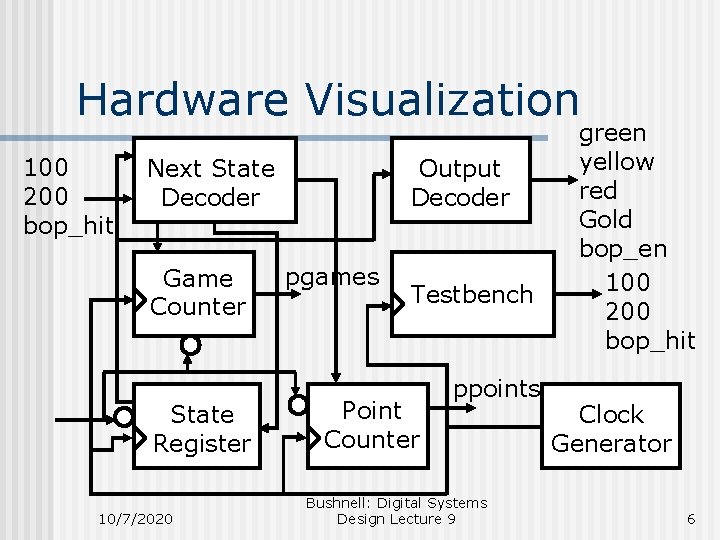 Hardware Visualization

100
200
bop_hit

Next State Decoder

Output Decoder

green
yellow
red
Gold
bop_en

Game Counter

pgames

Testbench

100
200
bop_hit

State Register

Point Counter

ppoints

Clock Generator

10/7/2020

Bushnell: Digital Systems Design Lecture 9

6